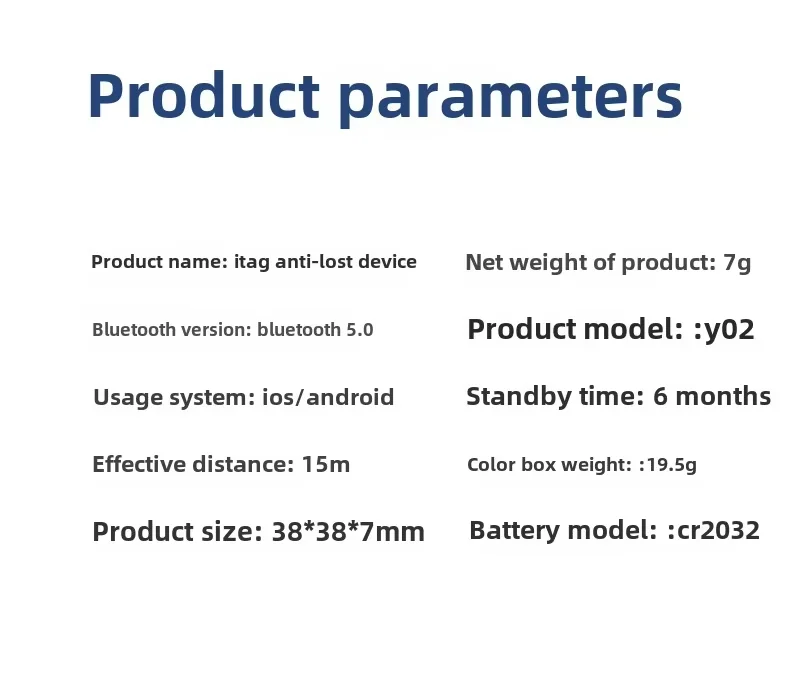 Product parameters

Product name: itag anti-lost device

Bluetooth version: bluetooth 5.0

Usage system: ios/android

Effective distance: 15m

Product size: 38*38*7mm

Net weight of product: 7g

Product model: :y02

Standby time: 6 months

Color box weight: :19.5g

Battery model: :cr2032